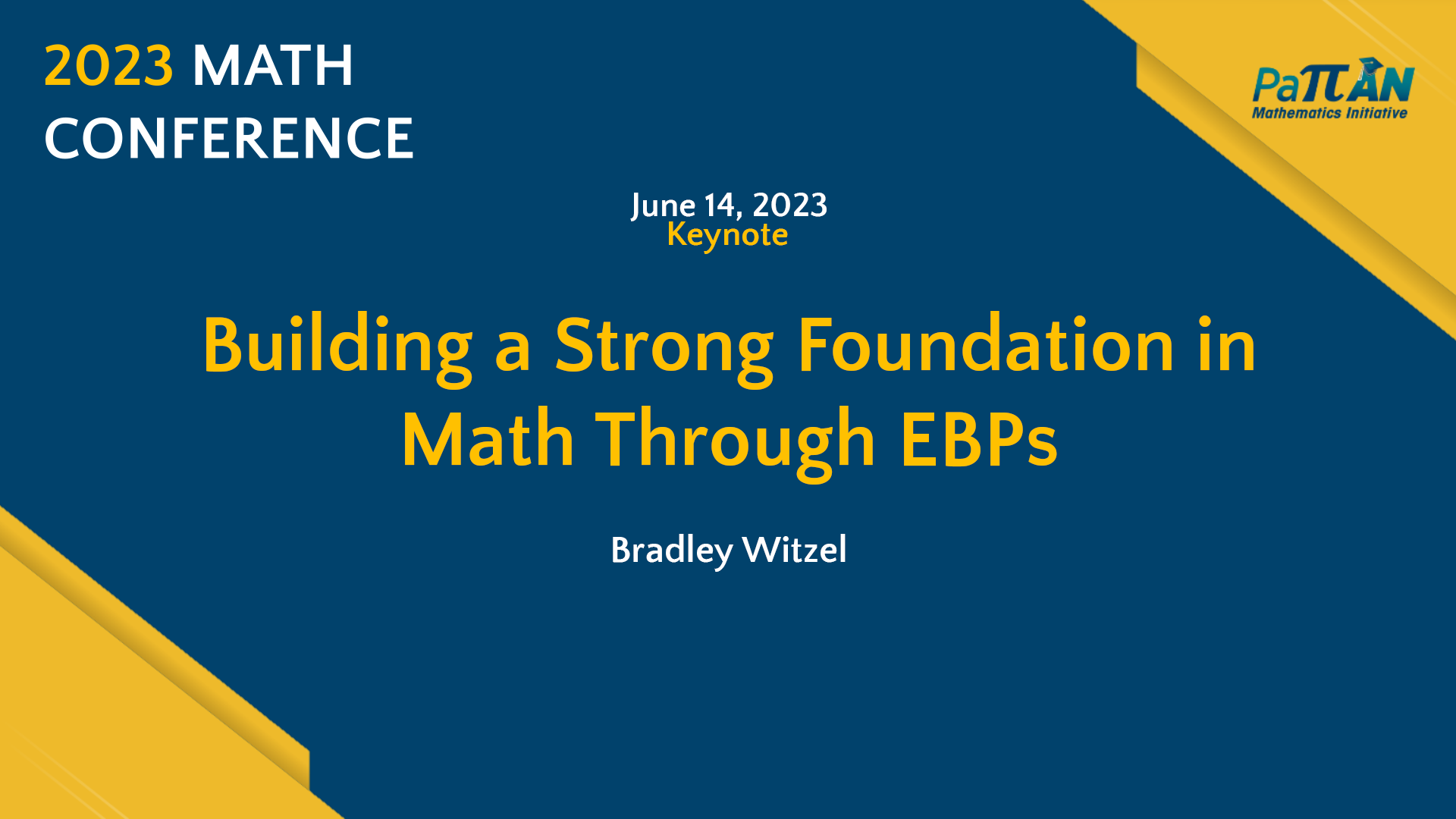 2023 MATH CONFERENCE

PaTTAN
Mathematics Initiative

June 14, 2023
Keynote

Building a Strong Foundation in Math Through EBPs

Bradley Witzel